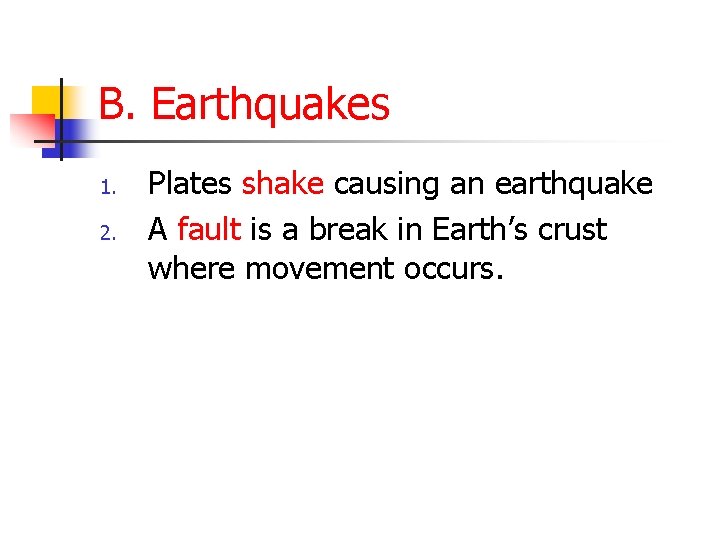 B. Earthquakes

1. Plates shake causing an earthquake
2. A fault is a break in Earth’s crust where movement occurs.